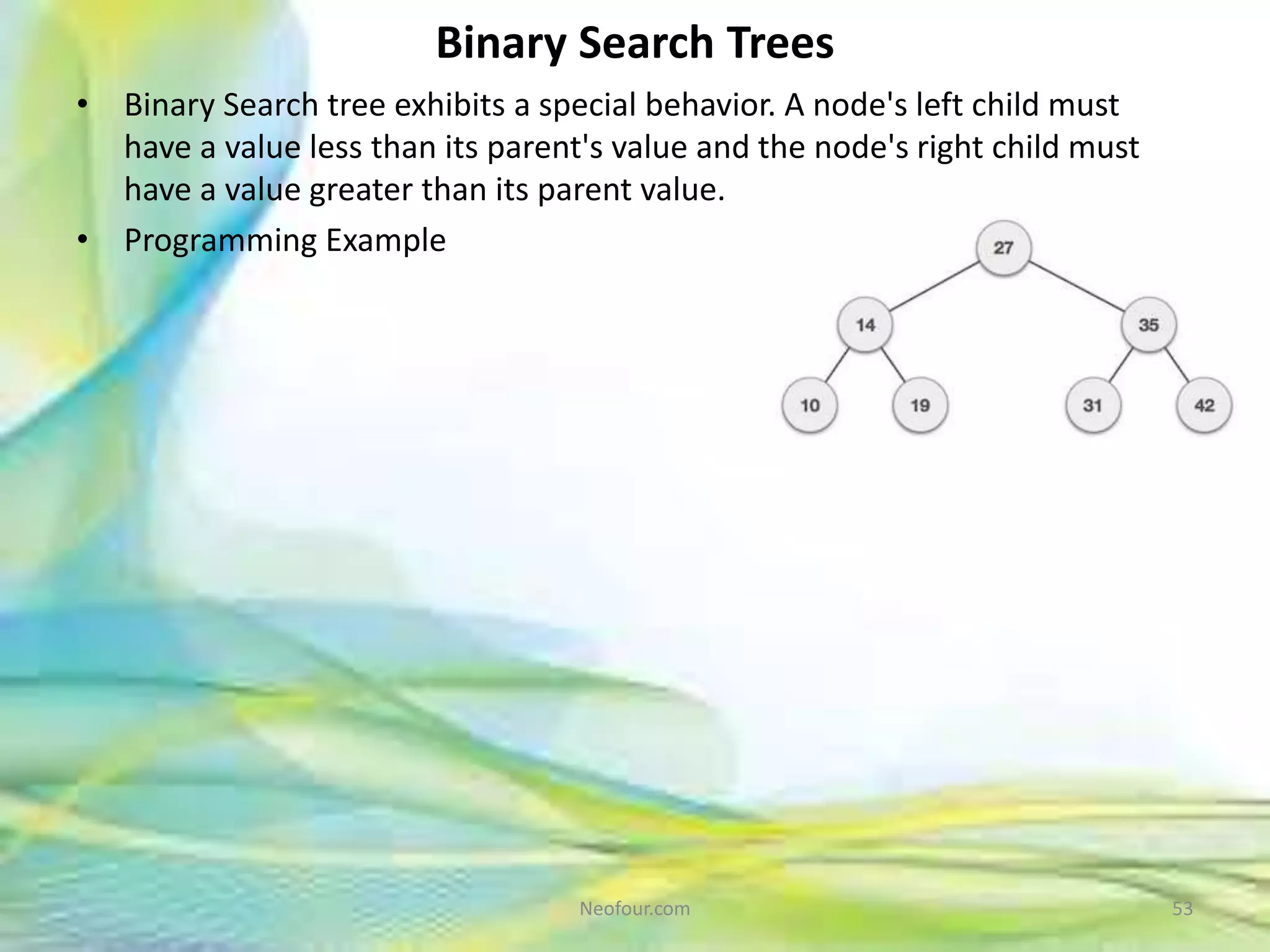 Binary Search Trees

• Binary Search tree exhibits a special behavior. A node's left child must have a value less than its parent's value and the node's right child must have a value greater than its parent value.

• Programming Example

27

14

35

10

19

31

42

Neofour.com

53